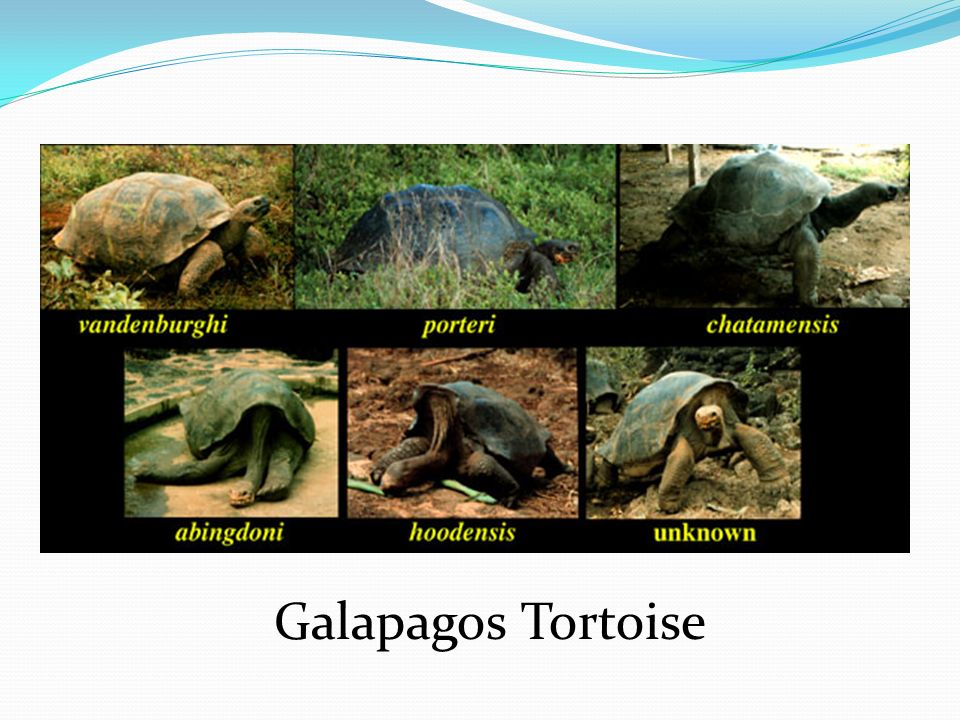 vandenburghi

porteri

chatamensis

abingdoni

hoodensis

unknown

Galapagos Tortoise